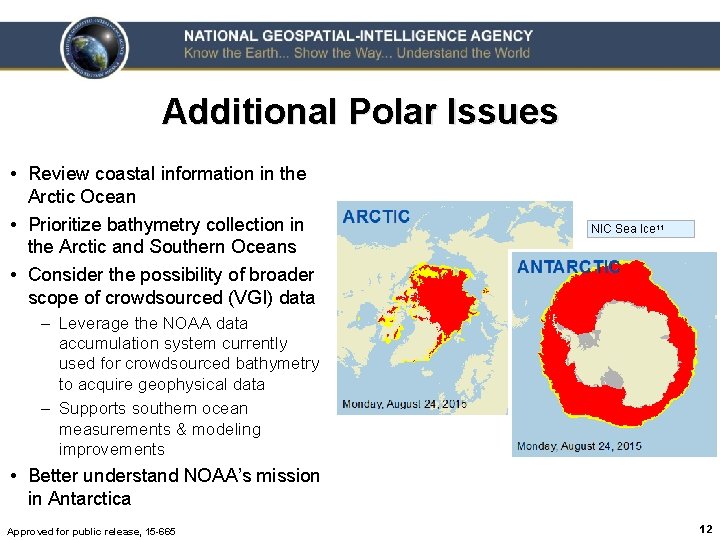 NATIONAL GEOSPATIAL-INTELLIGENCE AGENCY
Know the Earth... Show the Way... Understand the World

Additional Polar Issues

• Review coastal information in the Arctic Ocean
• Prioritize bathymetry collection in the Arctic and Southern Oceans
• Consider the possibility of broader scope of crowdsourced (VGI) data
– Leverage the NOAA data accumulation system currently used for crowdsourced bathymetry to acquire geophysical data
– Supports southern ocean measurements & modeling improvements
• Better understand NOAA's mission in Antarctica

ARCTIC
Monday, August 24, 2015

NIC Sea Ice$^{11}$

ANTARCTIC
Monday, August 24, 2015

Approved for public release, 15-665

12